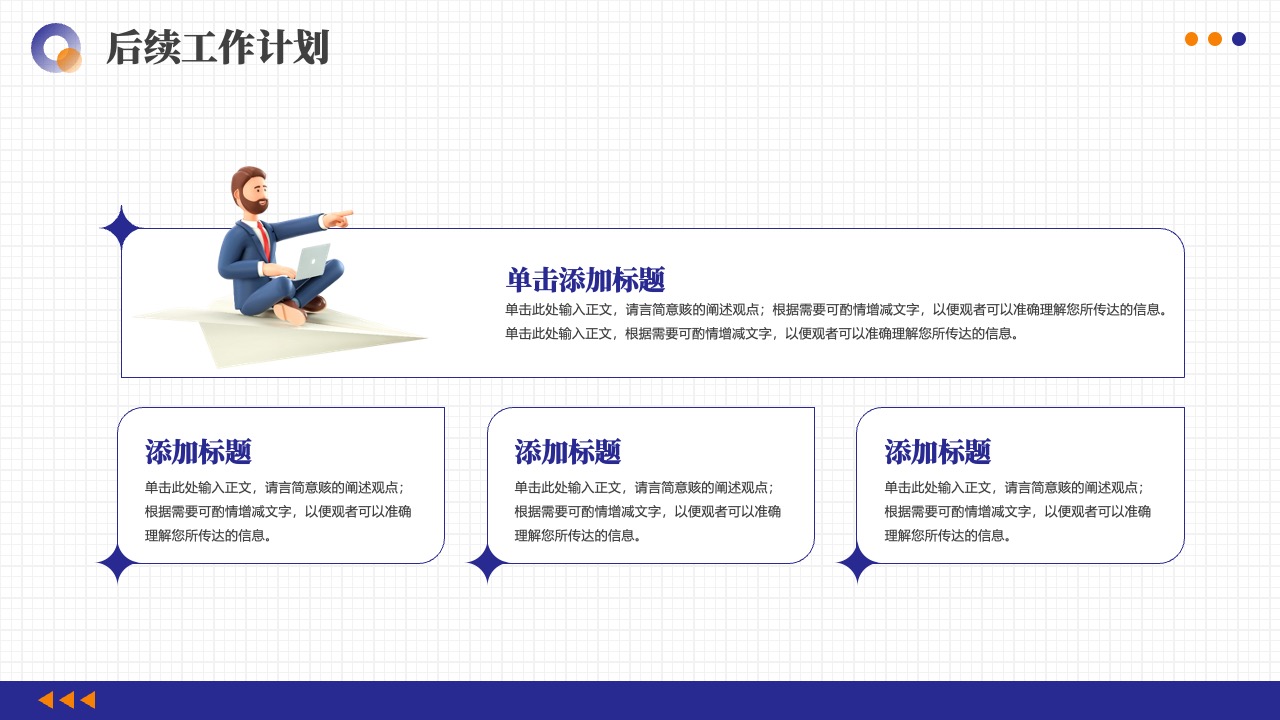 后续工作计划

单击添加标题

单击此处输入正文，请言简意赅的阐述观点；根据需要可酌情增减文字，以便观者可以准确理解您所传达的信息。单击此处输入正文，根据需要可酌情增减文字，以便观者可以准确理解您所传达的信息。

添加标题

单击此处输入正文，请言简意赅的阐述观点；根据需要可酌情增减文字，以便观者可以准确理解您所传达的信息。

添加标题

单击此处输入正文，请言简意赅的阐述观点；根据需要可酌情增减文字，以便观者可以准确理解您所传达的信息。

添加标题

单击此处输入正文，请言简意赅的阐述观点；根据需要可酌情增减文字，以便观者可以准确理解您所传达的信息。